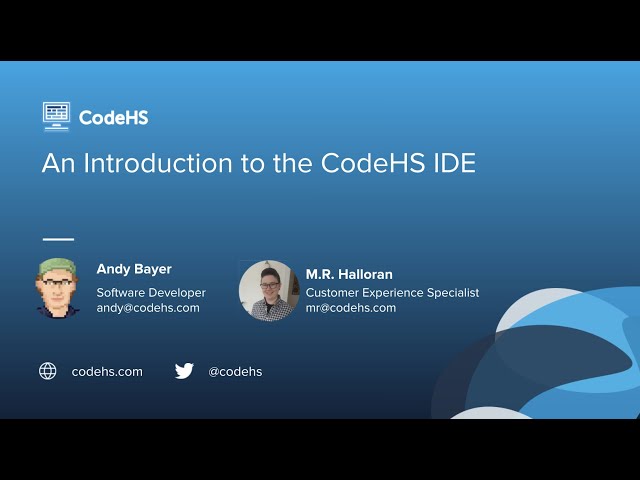 CodeHS

An Introduction to the CodeHS IDE

Andy Bayer
Software Developer
andy@codehs.com

M.R. Halloran
Customer Experience Specialist
mr@codehs.com

codehs.com

@codehs